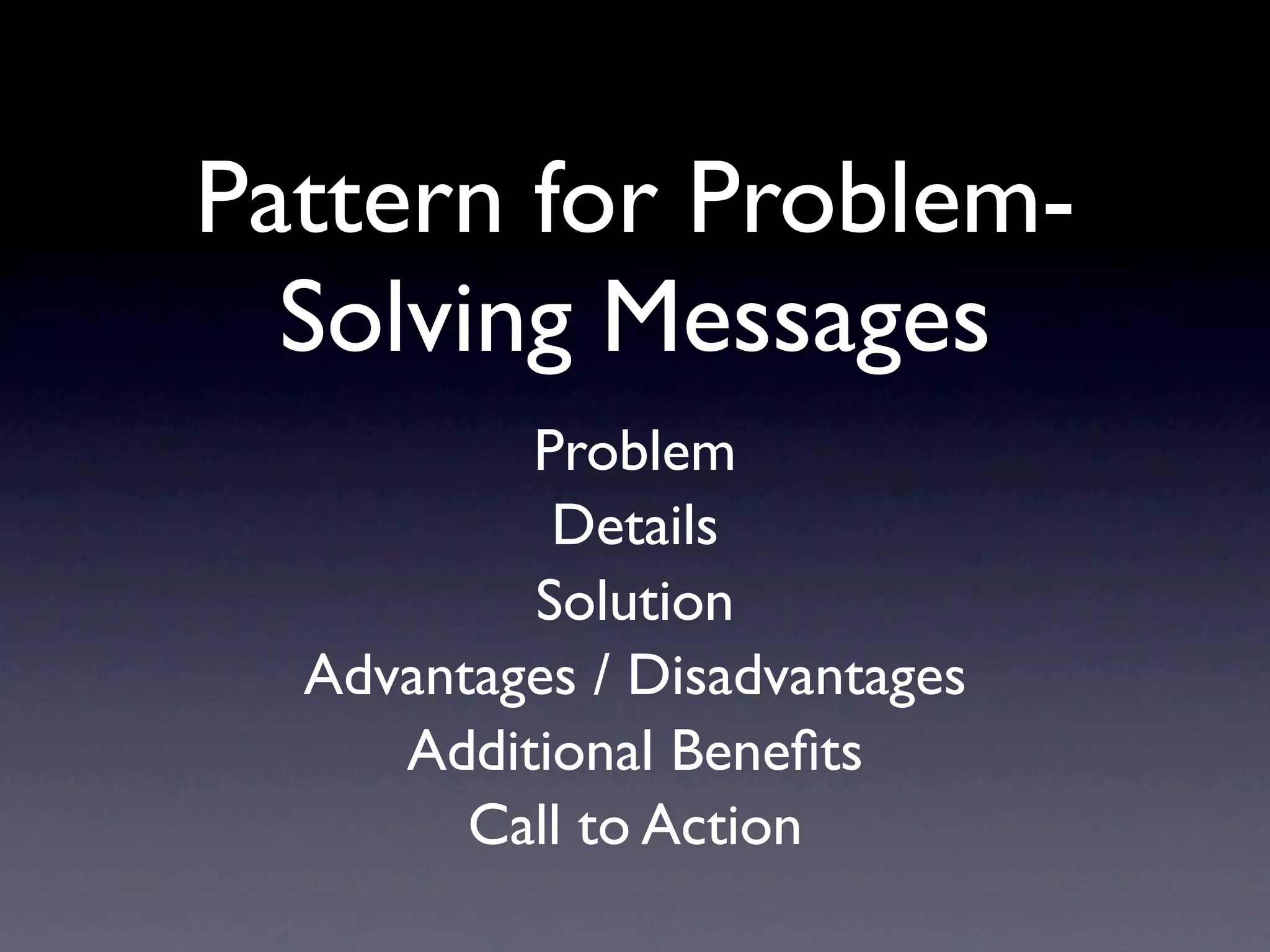 Pattern for Problem-Solving Messages

Problem
Details
Solution
Advantages / Disadvantages
Additional Benefits
Call to Action